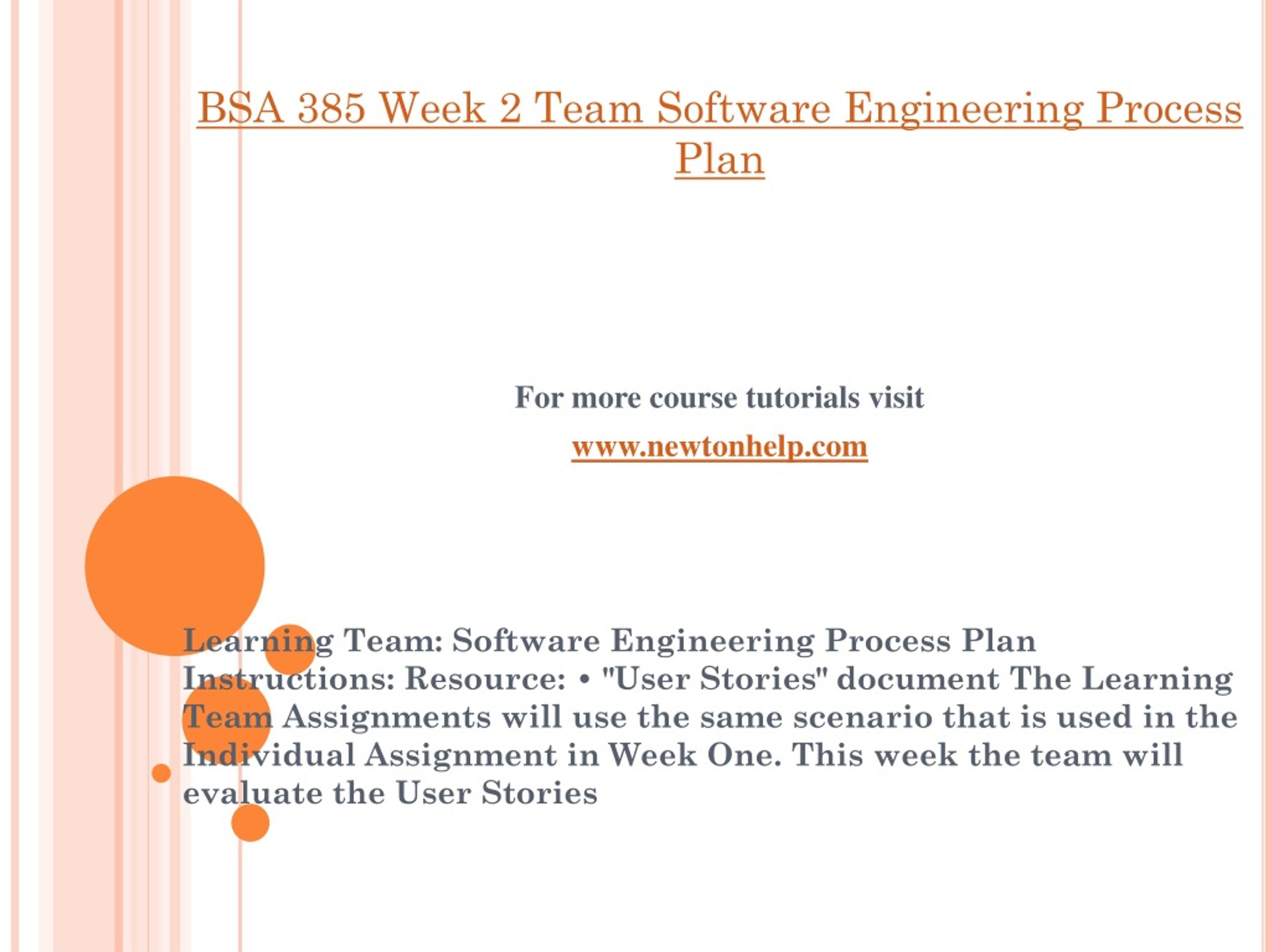 BSA 385 Week 2 Team Software Engineering Process Plan

For more course tutorials visit

www.newtonhelp.com

Learning Team: Software Engineering Process Plan Instructions: Resource: • "User Stories" document The Learning Team Assignments will use the same scenario that is used in the Individual Assignment in Week One. This week the team will evaluate the User Stories